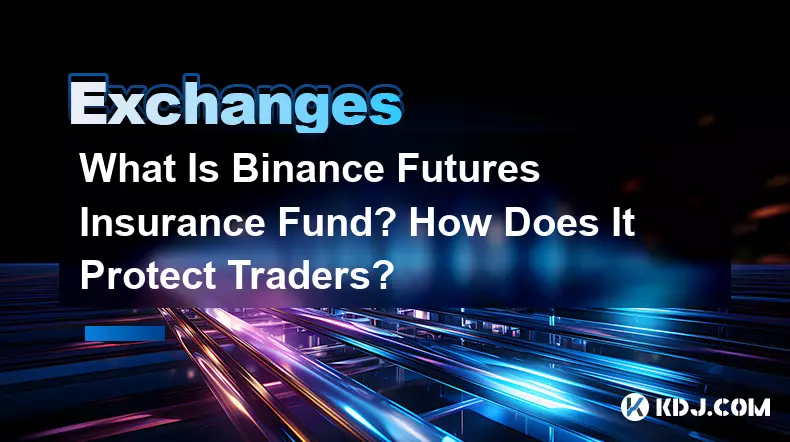 Exchanges

What Is Binance Futures Insurance Fund? How Does It Protect Traders?

KDJ.COM